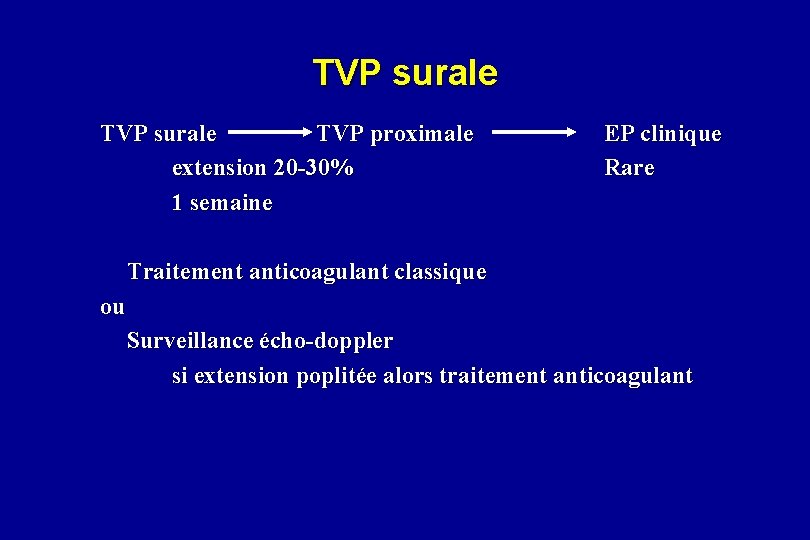 TVP surale

TVP surale → TVP proximale → EP clinique
extension 20-30% Rare
1 semaine

Traitement anticoagulant classique
ou
Surveillance écho-doppler
si extension poplitée alors traitement anticoagulant